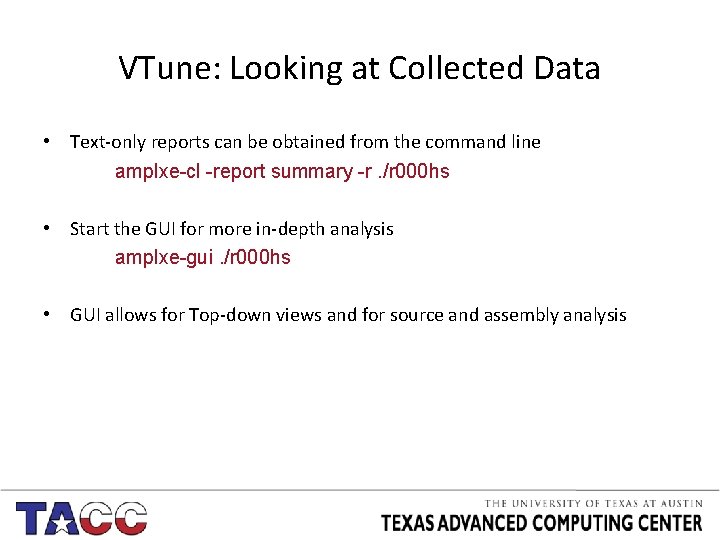 VTune: Looking at Collected Data

• Text-only reports can be obtained from the command line
amplxe-cl -report summary -r ./r000hs

• Start the GUI for more in-depth analysis
amplxe-gui ./r000hs

• GUI allows for Top-down views and for source and assembly analysis

TACC

THE UNIVERSITY OF TEXAS AT AUSTIN
TEXAS ADVANCED COMPUTING CENTER